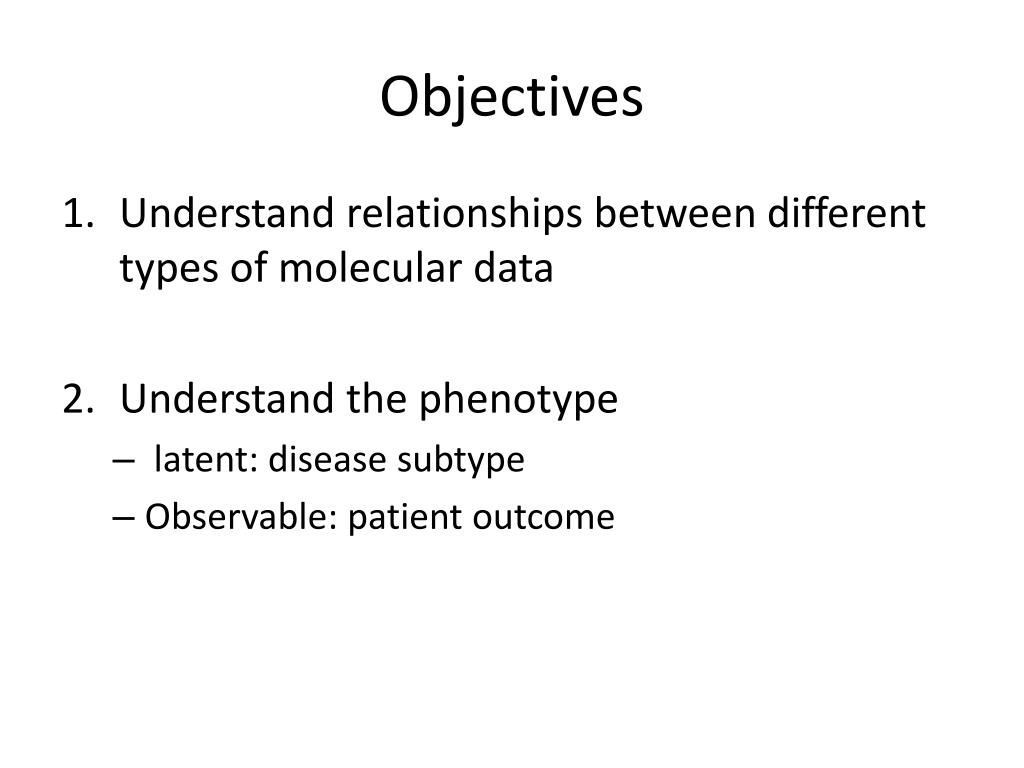 Objectives

1. Understand relationships between different types of molecular data

2. Understand the phenotype
– latent: disease subtype
– Observable: patient outcome